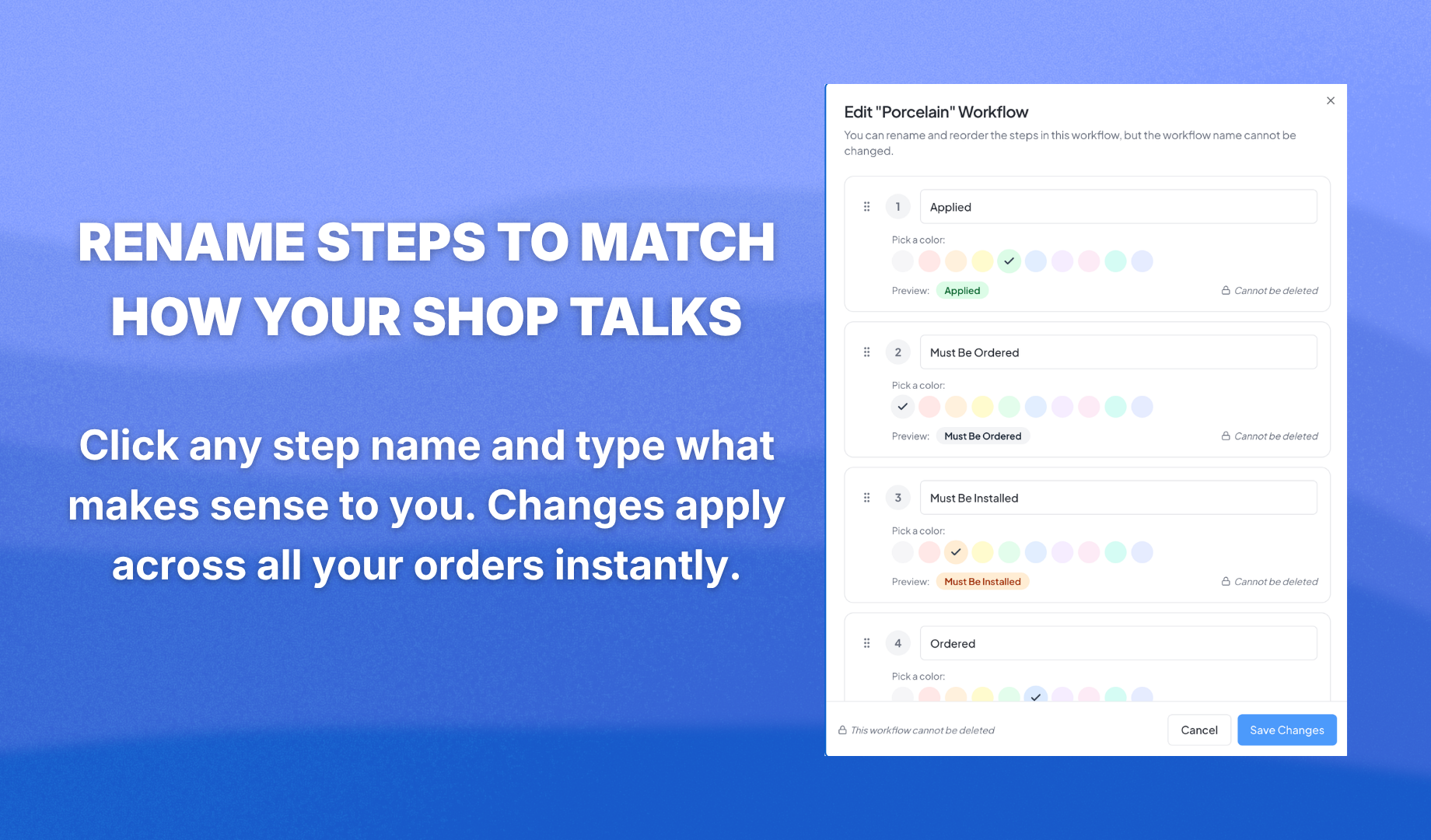 RENAME STEPS TO MATCH HOW YOUR SHOP TALKS

Click any step name and type what makes sense to you. Changes apply across all your orders instantly.

Edit "Porcelain" Workflow

You can rename and reorder the steps in this workflow, but the workflow name cannot be changed.

1 Applied

Pick a color:

Preview: Applied

Cannot be deleted

2 Must Be Ordered

Pick a color:

Preview: Must Be Ordered

Cannot be deleted

3 Must Be Installed

Pick a color:

Preview: Must Be Installed

Cannot be deleted

4 Ordered

Pick a color:

This workflow cannot be deleted

Cancel

Save Changes